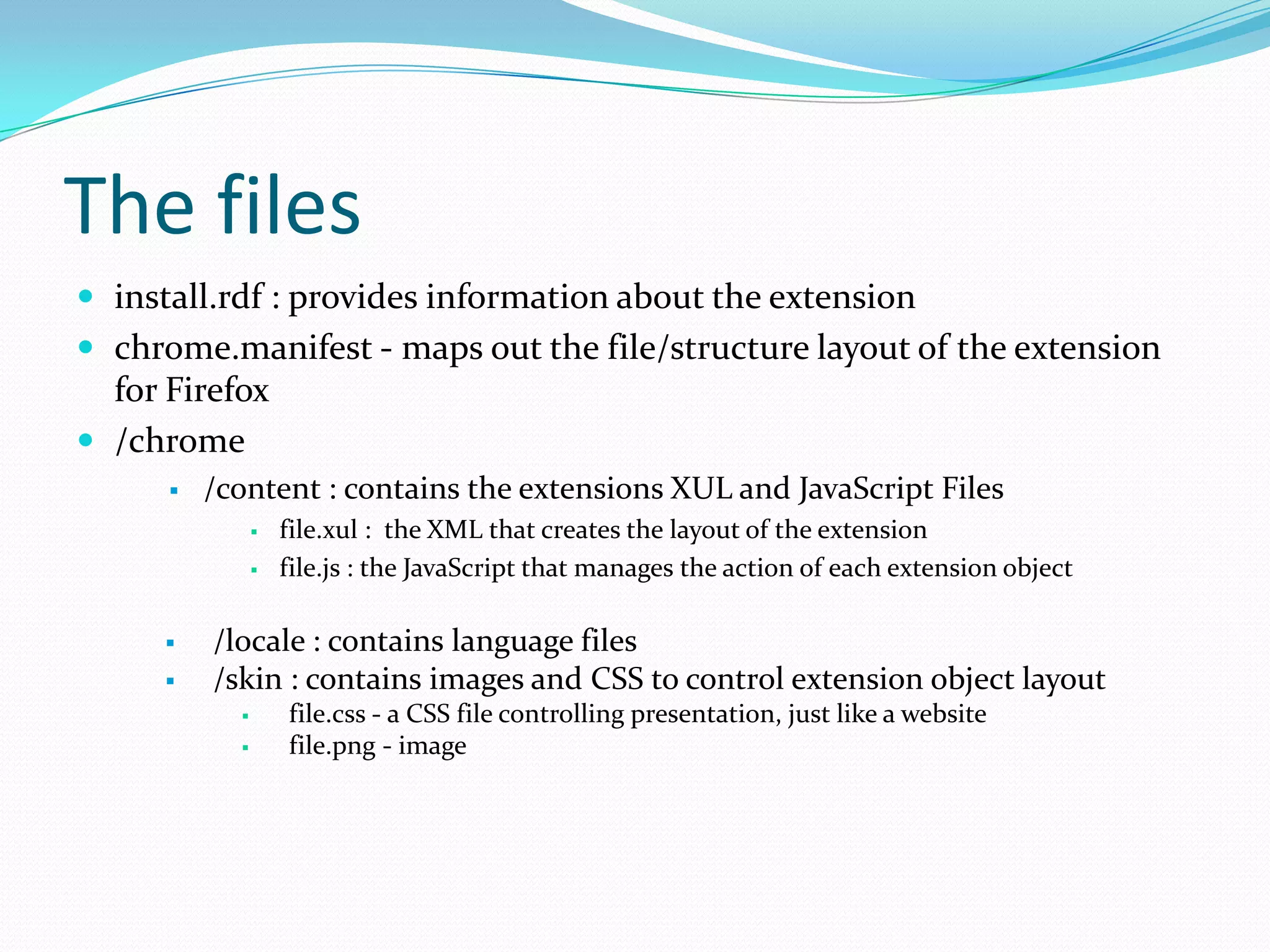 The files

- install.rdf : provides information about the extension
- chrome.manifest - maps out the file/structure layout of the extension for Firefox
- /chrome
  - /content : contains the extensions XUL and JavaScript Files
    - file.xul : the XML that creates the layout of the extension
    - file.js : the JavaScript that manages the action of each extension object

  - /locale : contains language files
  - /skin : contains images and CSS to control extension object layout
    - file.css - a CSS file controlling presentation, just like a website
    - file.png - image